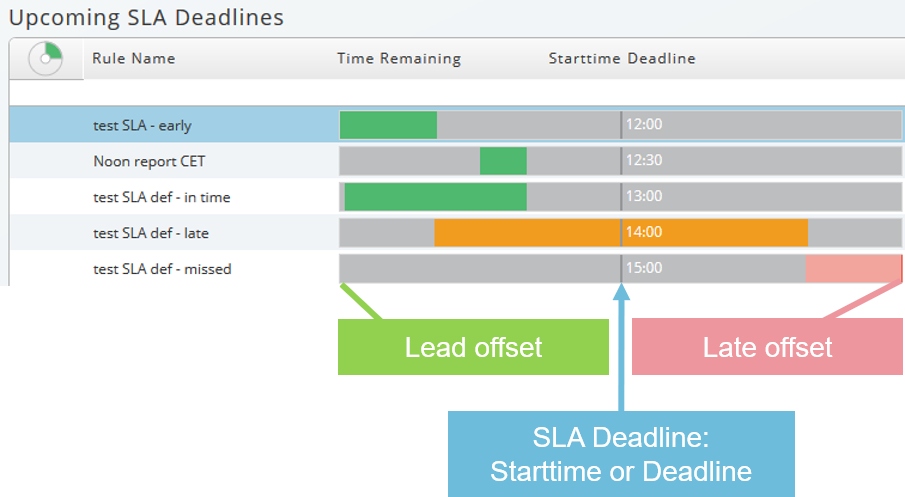 Upcoming SLA Deadlines

| Rule Name | Time Remaining | Starttime Deadline |
|---|---|---|
| test SLA - early | | 12:00 |
| Noon report CET | | 12:30 |
| test SLA def - in time | | 13:00 |
| test SLA def - late | | 14:00 |
| test SLA def - missed | | 15:00 |

Lead offset

Late offset

SLA Deadline: Starttime or Deadline